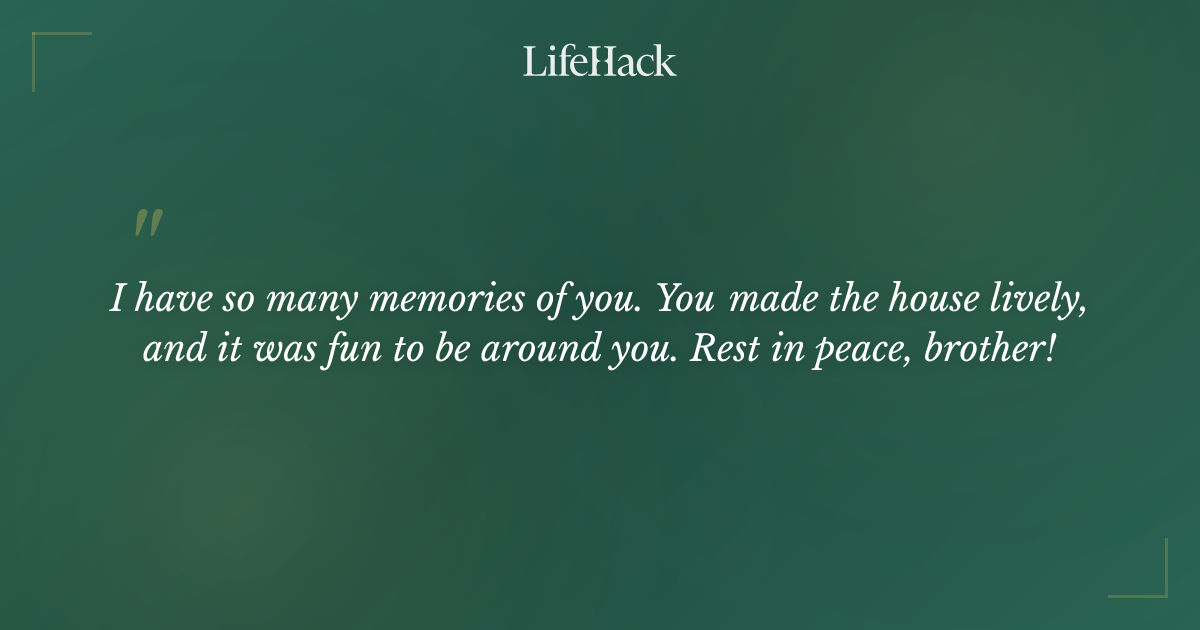 LifeHack

"

I have so many memories of you. You made the house lively, and it was fun to be around you. Rest in peace, brother!